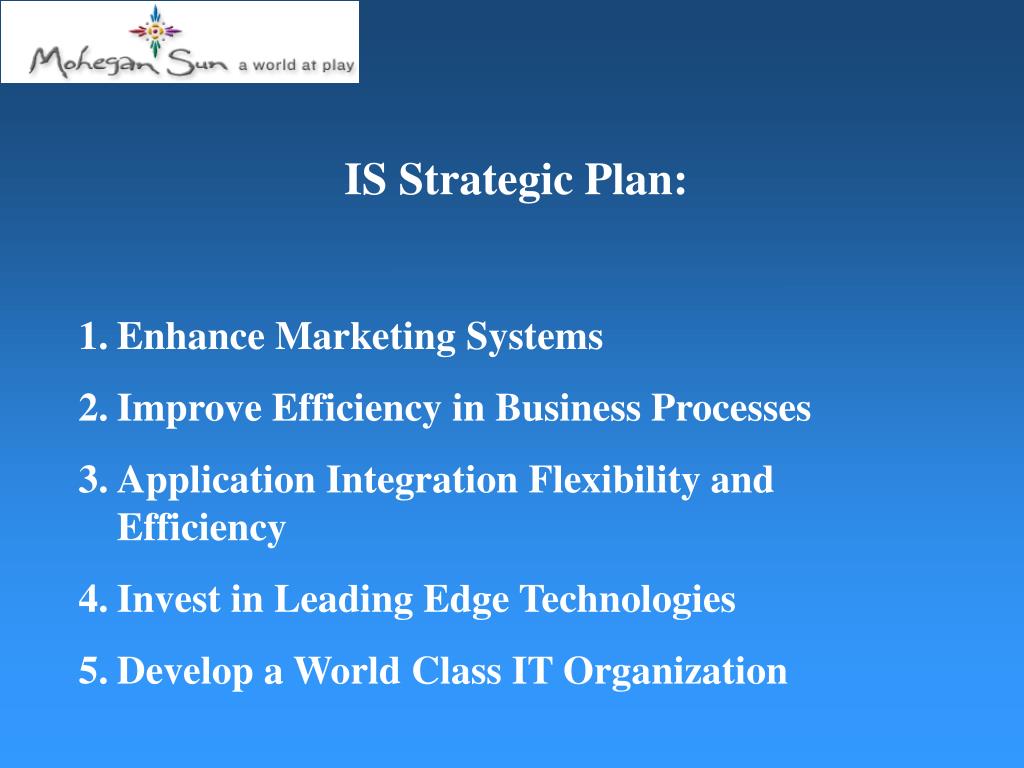 Mohegan Sun a world at play

IS Strategic Plan:

1. Enhance Marketing Systems
2. Improve Efficiency in Business Processes
3. Application Integration Flexibility and Efficiency
4. Invest in Leading Edge Technologies
5. Develop a World Class IT Organization